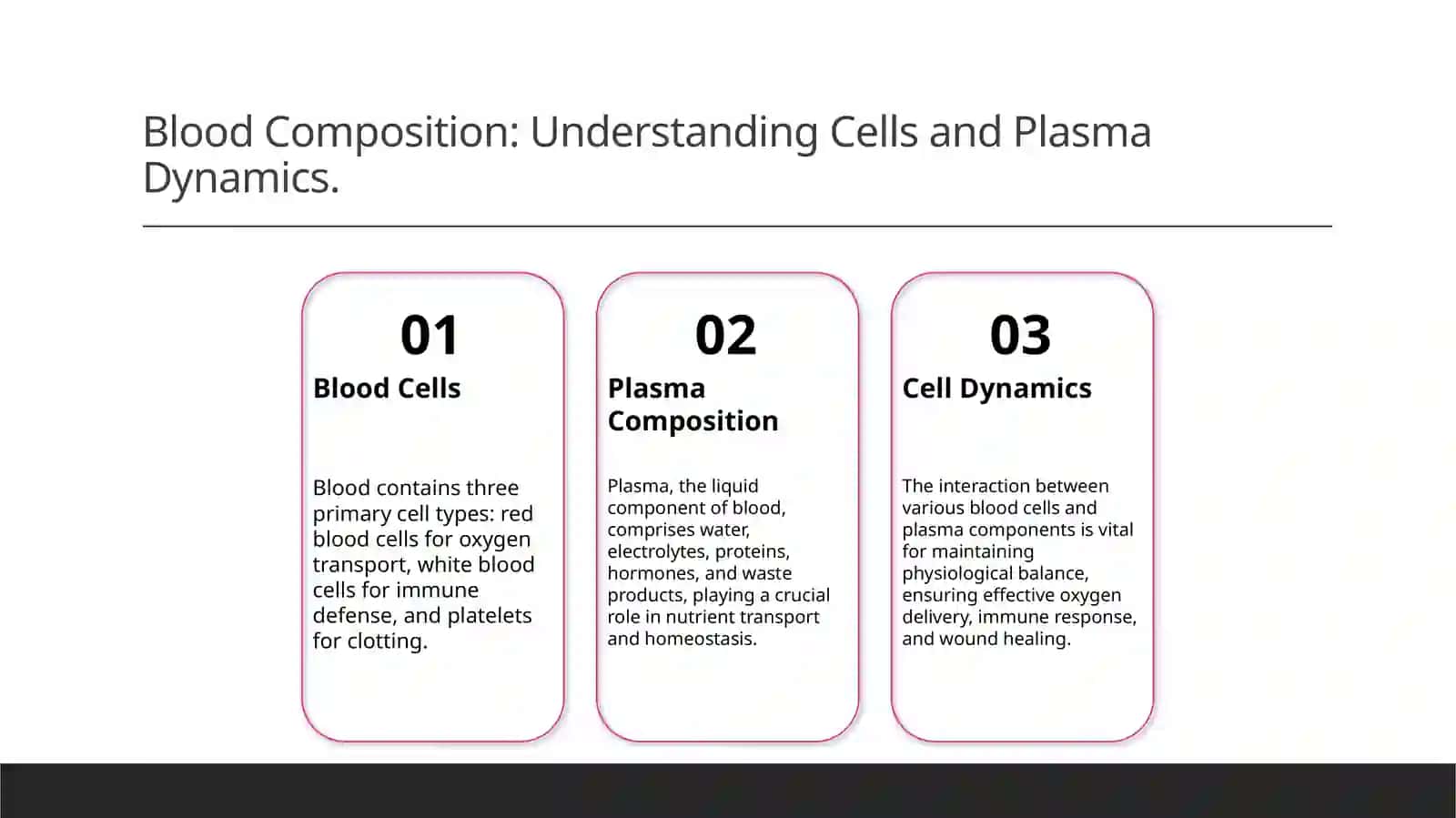 Blood Composition: Understanding Cells and Plasma Dynamics.

01
Blood Cells

Blood contains three primary cell types: red blood cells for oxygen transport, white blood cells for immune defense, and platelets for clotting.

02
Plasma Composition

Plasma, the liquid component of blood, comprises water, electrolytes, proteins, hormones, and waste products, playing a crucial role in nutrient transport and homeostasis.

03
Cell Dynamics

The interaction between various blood cells and plasma components is vital for maintaining physiological balance, ensuring effective oxygen delivery, immune response, and wound healing.